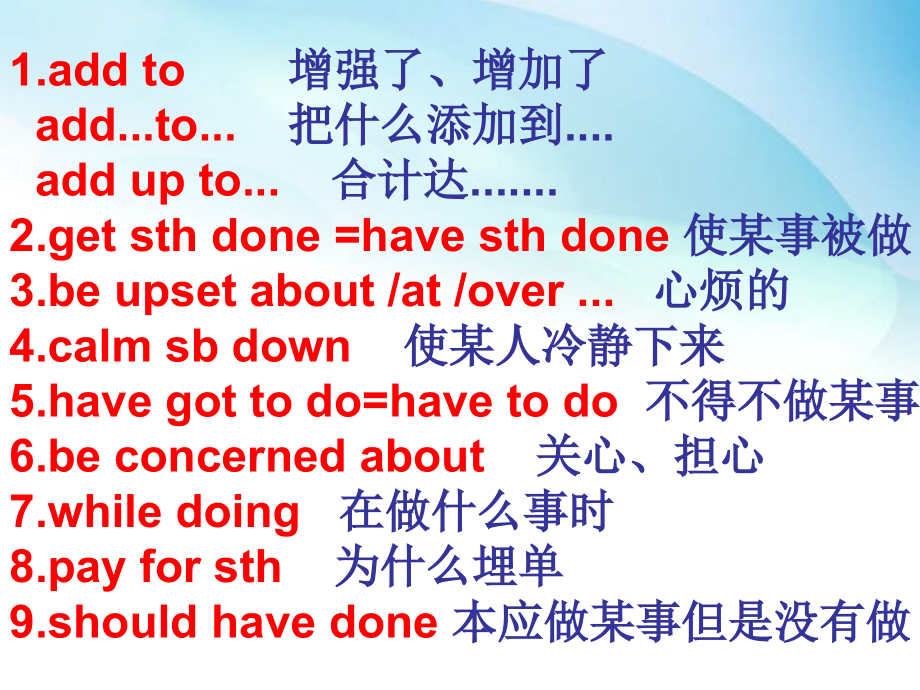 1.add to 增强了、增加了
add...to... 把什么添加到....
add up to... 合计达.......
2.get sth done =have sth done 使某事被做
3.be upset about /at /over ... 心烦的
4.calm sb down 使某人冷静下来
5.have got to do=have to do 不得不做某事
6.be concerned about 关心、担心
7.while doing 在做什么事时
8.pay for sth 为什么埋单
9.should have done 本应做某事但是没有做